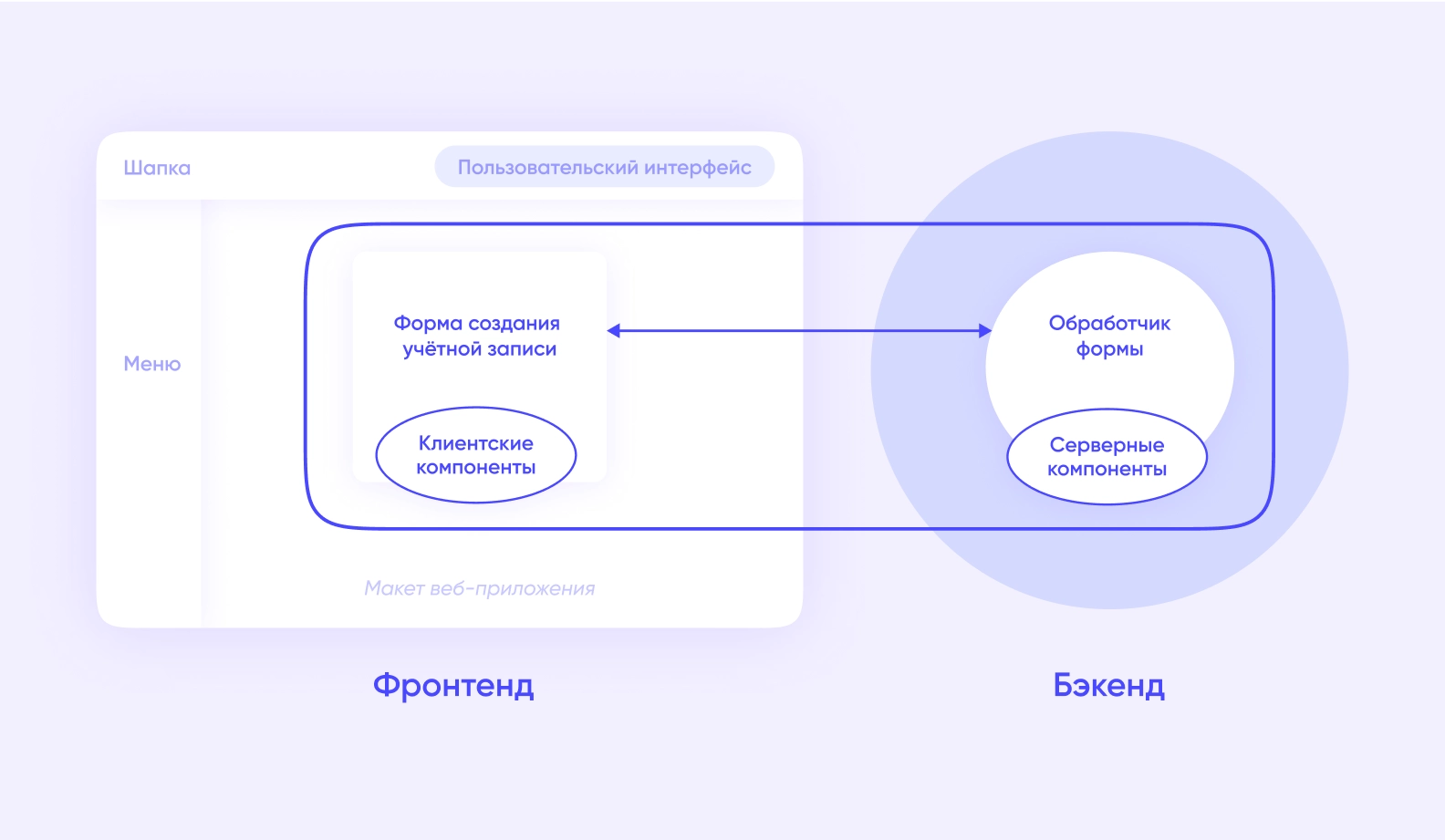 Шапка

Пользовательский интерфейс

Меню

Форма создания учётной записи

Клиентские компоненты

Обработчик формы

Серверные компоненты

Макет веб-приложения

Фронтенд

Бэкенд